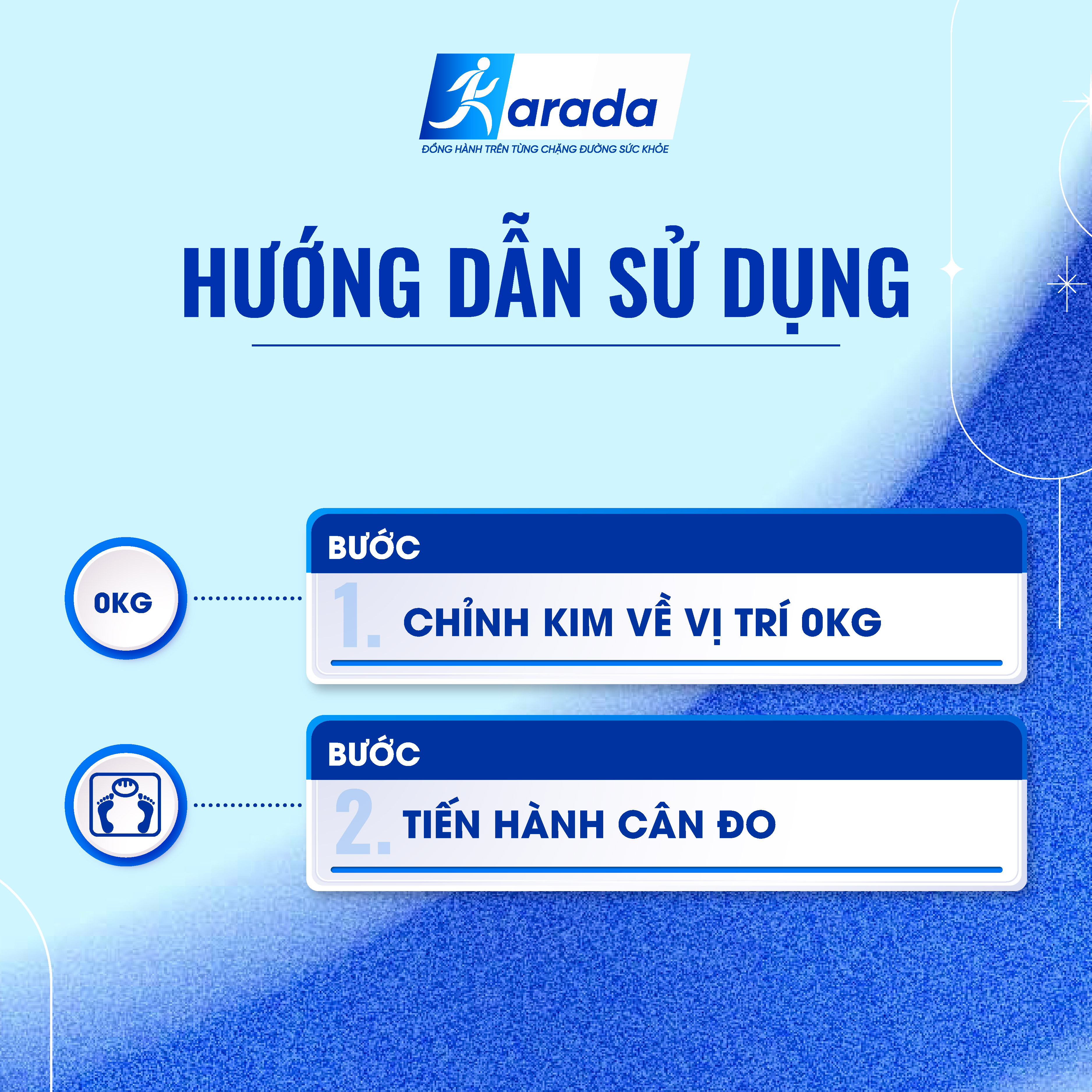 Karada
ĐỒNG HÀNH TRÊN TỪNG CHẶNG ĐƯỜNG SỨC KHỎE

HƯỚNG DẪN SỬ DỤNG

0KG

BƯỚC
1. CHỈNH KIM VỀ VỊ TRÍ 0KG

BƯỚC
2. TIẾN HÀNH CÂN ĐO